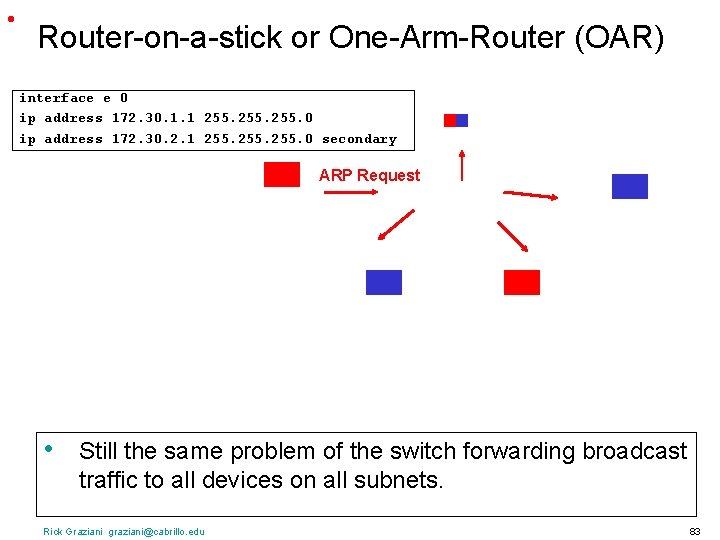 Router-on-a-stick or One-Arm-Router (OAR)

interface e 0
ip address 172.30.1.1 255.255.255.0
ip address 172.30.2.1 255.255.255.0 secondary

ARP Request

• Still the same problem of the switch forwarding broadcast traffic to all devices on all subnets.

Rick Graziani graziani@cabrillo.edu

83